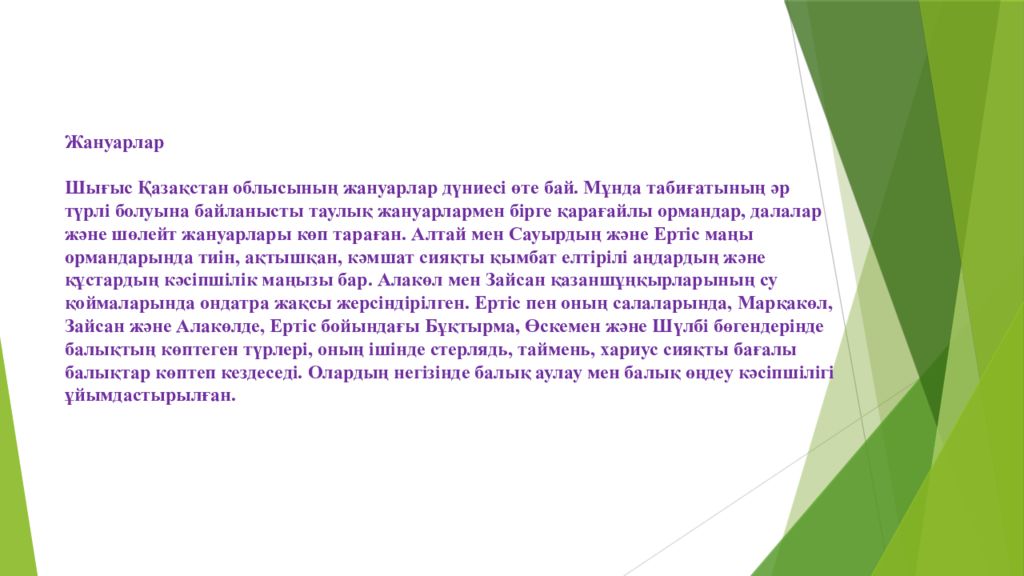 Жануарлар

Шығыс Қазақстан облысының жануарлар дүниесі өте бай. Мұнда табиғатының әр түрлі болуына байланысты таулық жануарлармен бірге қарағайлы ормандар, далалар және шөлейт жануарлары көп тараған. Алтай мен Сауырдың және Ертіс маңы ормандарында тиін, ақтышқан, кәмшат сияқты қымбат елтірілі аңдардың және құстардың кәсіпшілік маңызы бар. Алакөл мен Зайсан қазаншұңқырларының су қоймаларында ондатра жақсы жерсіндірілген. Ертіс пен оның салаларында, Марқакөл, Зайсан және Алакөлде, Ертіс бойындағы Бұқтырма, Өскемен және Шүлбі бөгендерінде балықтың көптеген түрлері, оның ішінде стерлядь, таймень, хариус сияқты бағалы балықтар көптеп кездеседі. Олардың негізінде балық аулау мен балық өңдеу кәсіпшілігі ұйымдастырылған.